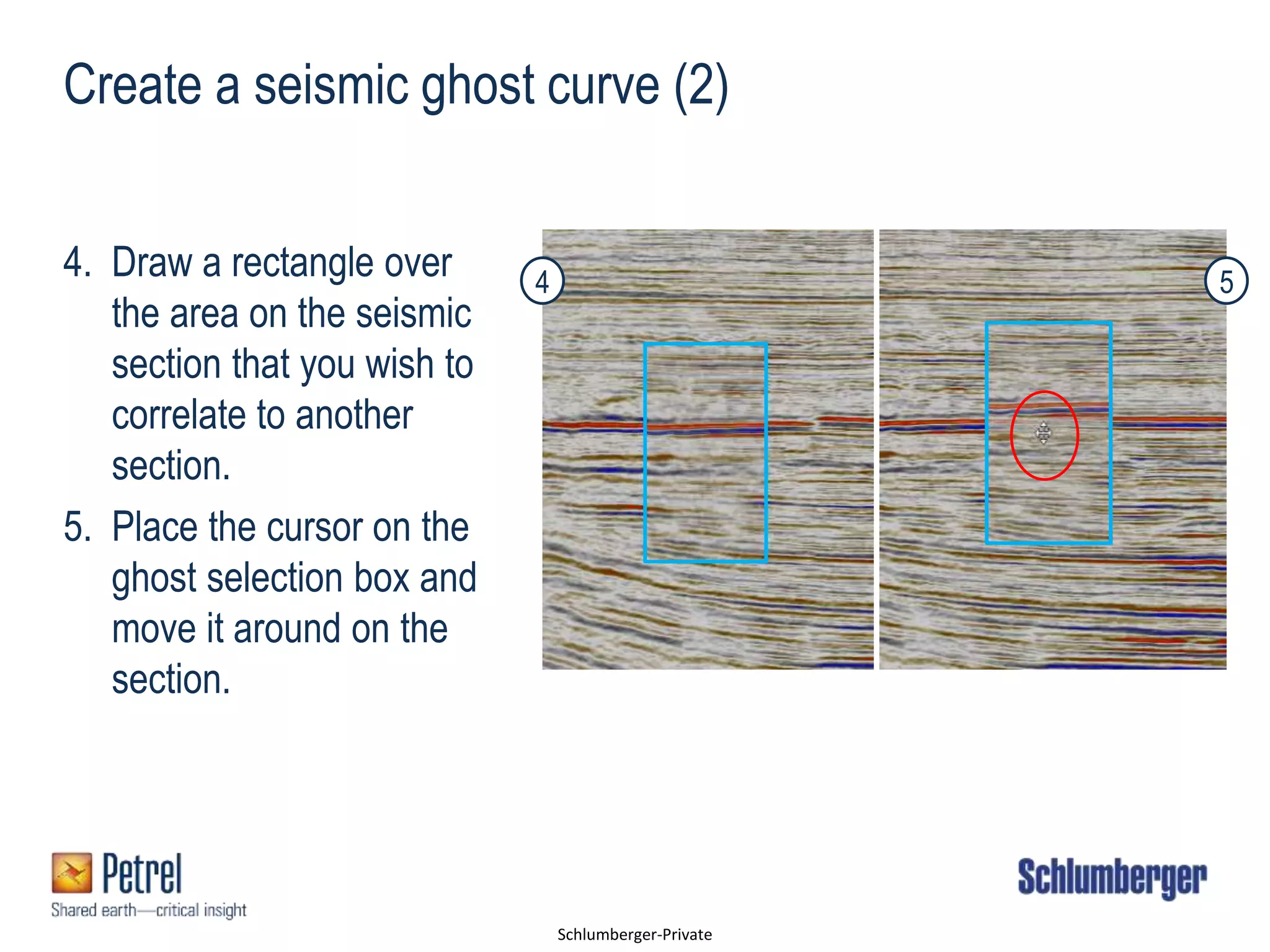 Create a seismic ghost curve (2)

4. Draw a rectangle over the area on the seismic section that you wish to correlate to another section.

5. Place the cursor on the ghost selection box and move it around on the section.

4

5

Petrel
Shared earth—critical insight

Schlumberger

Schlumberger-Private